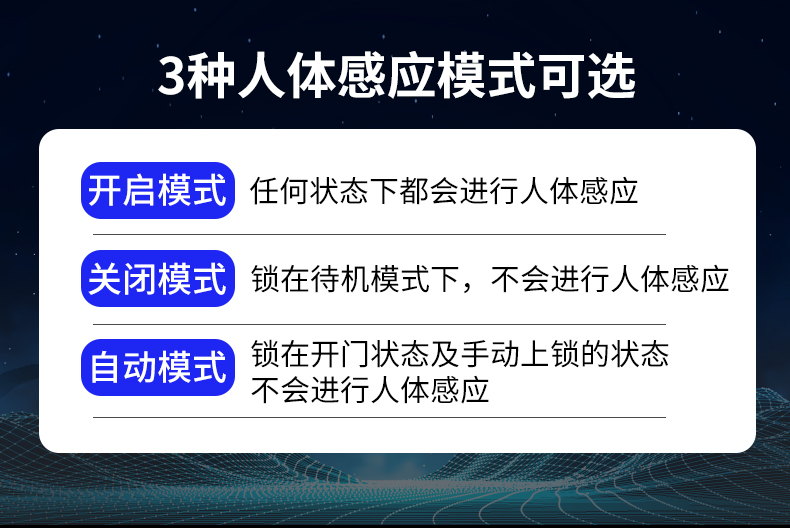 3种人体感应模式可选

开启模式 任何状态下都会进行人体感应

关闭模式 锁在待机模式下，不会进行人体感应

自动模式 锁在开门状态及手动上锁的状态
不会进行人体感应